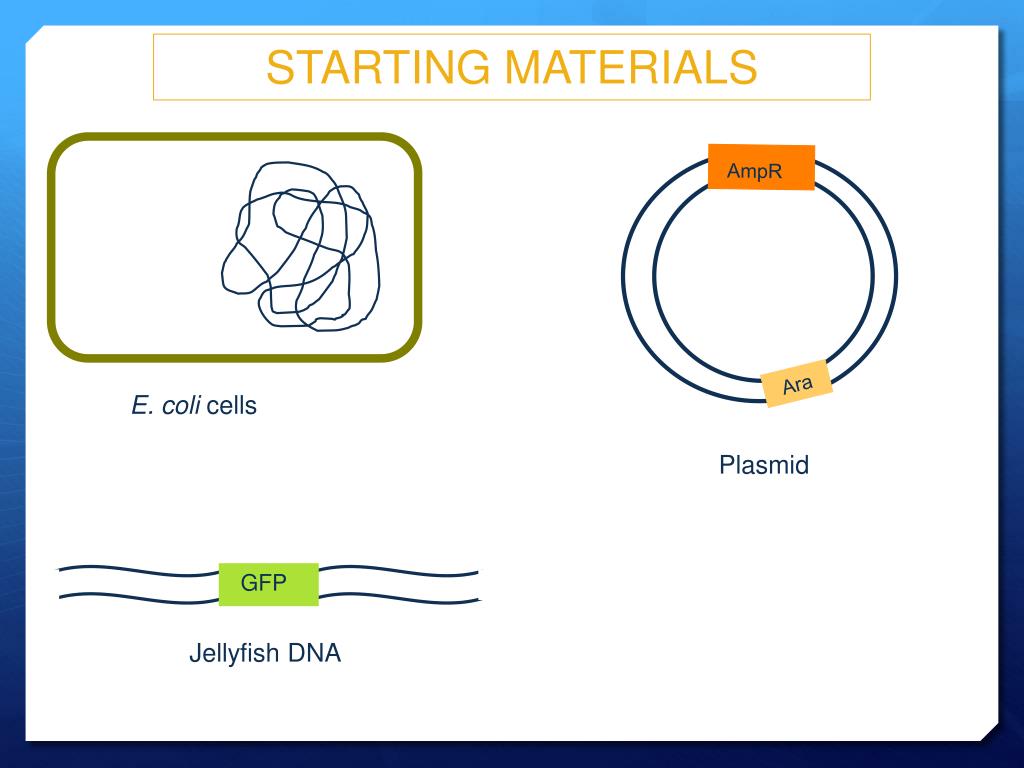 STARTING MATERIALS

E. coli cells

AmpR

Ara

Plasmid

GFP

Jellyfish DNA